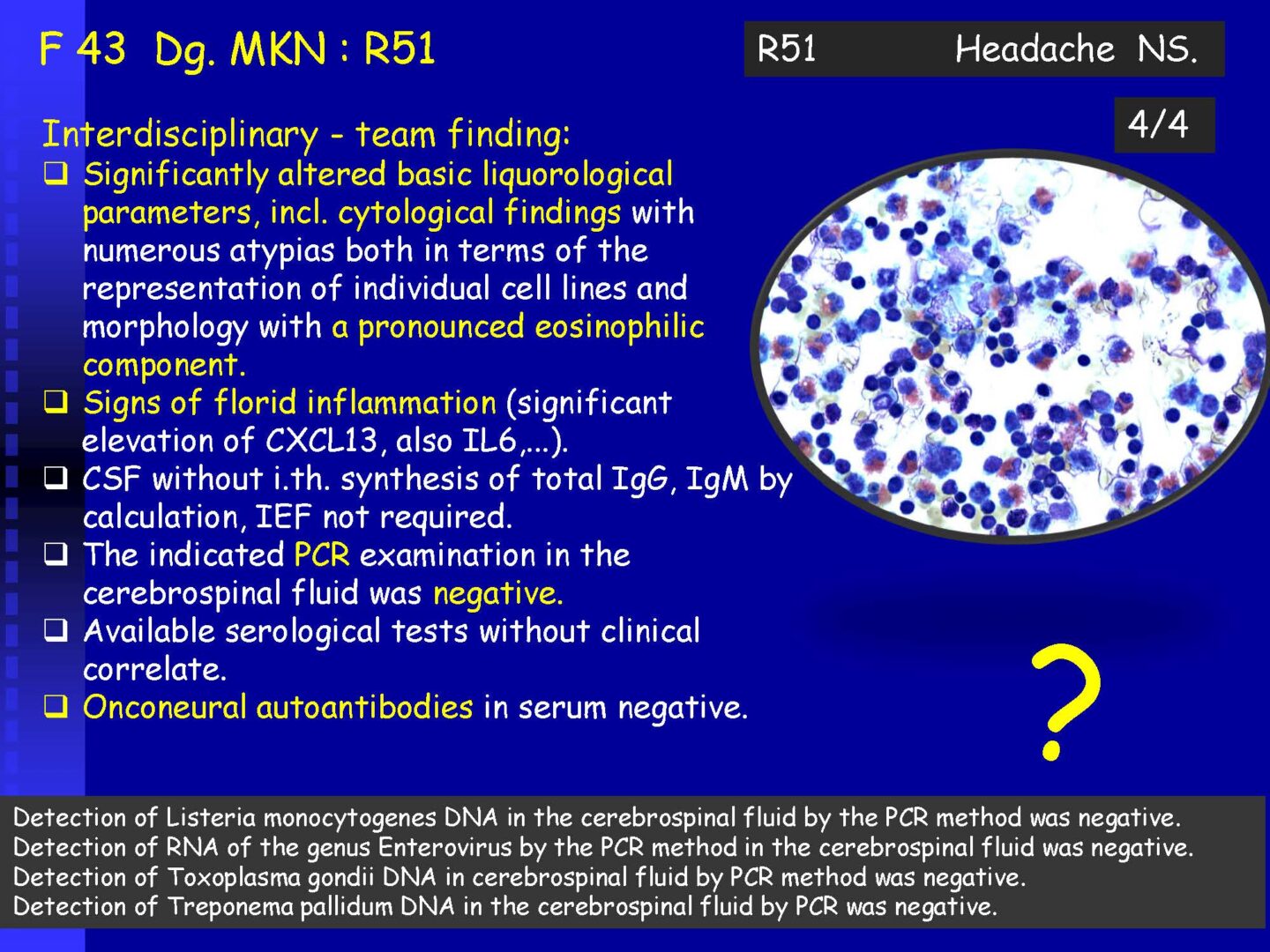 F 43 Dg. MKN : R51

R51 Headache NS.

4/4

Interdisciplinary - team finding:

❑ Significantly altered basic liquorological parameters, incl. cytological findings with numerous atypias both in terms of the representation of individual cell lines and morphology with a pronounced eosinophilic component.

❑ Signs of florid inflammation (significant elevation of CXCL13, also IL6,...).

❑ CSF without i.th. synthesis of total IgG, IgM by calculation, IEF not required.

❑ The indicated PCR examination in the cerebrospinal fluid was negative.

❑ Available serological tests without clinical correlate.

❑ Onconeural autoantibodies in serum negative.

?

Detection of Listeria monocytogenes DNA in the cerebrospinal fluid by the PCR method was negative.
Detection of RNA of the genus Enterovirus by the PCR method in the cerebrospinal fluid was negative.
Detection of Toxoplasma gondii DNA in cerebrospinal fluid by PCR method was negative.
Detection of Treponema pallidum DNA in the cerebrospinal fluid by PCR was negative.